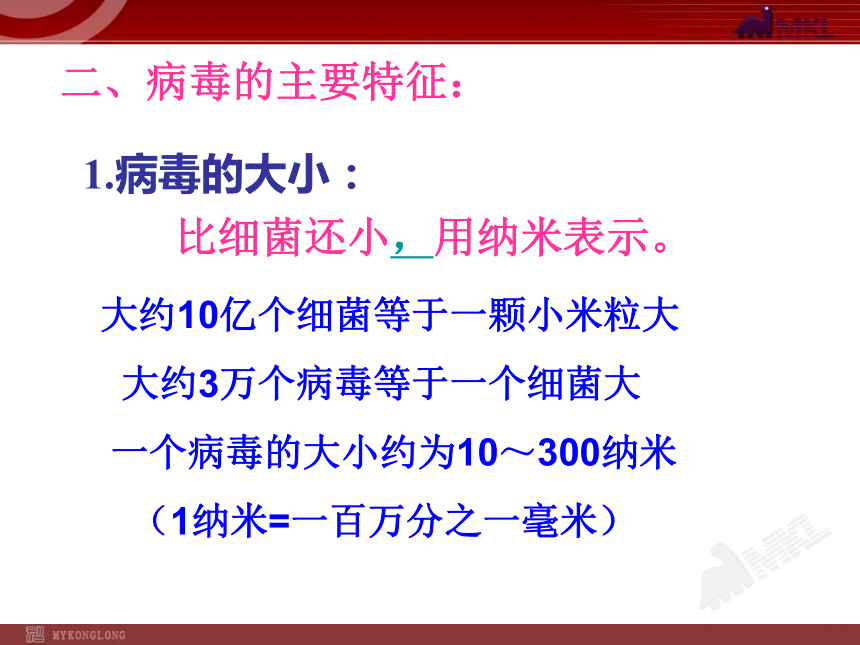 MKL

二、病毒的主要特征：

1.病毒的大小：

比细菌还小，用纳米表示。

大约10亿个细菌等于一颗小米粒大

大约3万个病毒等于一个细菌大

一个病毒的大小约为10～300纳米

（1纳米=一百万分之一毫米）

MKL

MYKONGLONG